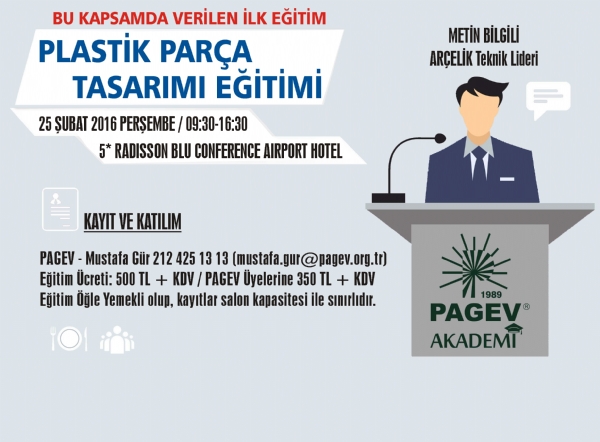 BU KAPSAMDA VERİLEN İLK EĞİTİM

PLASTİK PARÇA TASARIMI EĞİTİMİ

25 ŞUBAT 2016 PERŞEMBE / 09:30-16:30

5* RADISSON BLU CONFERENCE AIRPORT HOTEL

METİN BİLGİLİ
ARÇELİK Teknik Lideri

KAYIT VE KATILIM

PAGEV - Mustafa Gür 212 425 13 13 (mustafa.gur@pagev.org.tr)
Eğitim Ücreti: 500 TL + KDV / PAGEV Üyelerine 350 TL + KDV
Eğitim Öğle Yemekli olup, kayıtlar salon kapasitesi ile sınırlıdır.

1989
PAGEV®
AKADEMİ